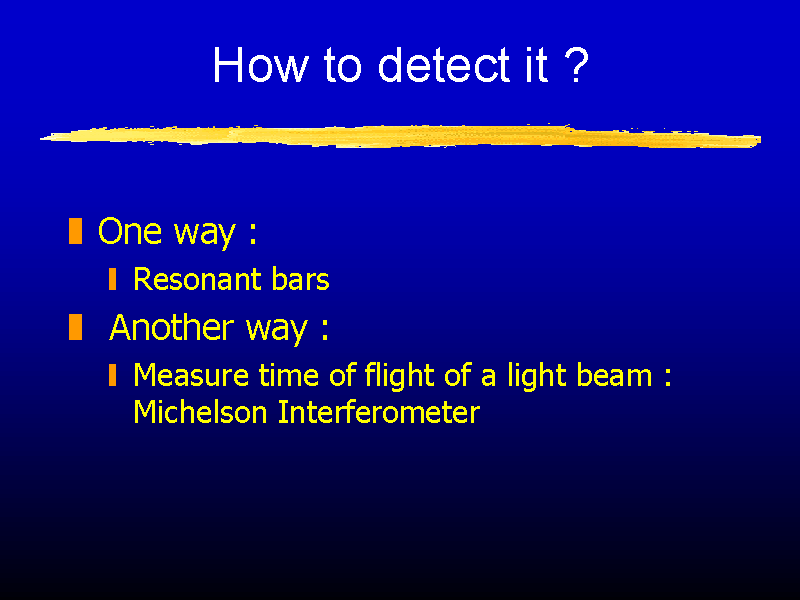 How to detect it ?

One way :

Resonant bars

Another way :

Measure time of flight of a light beam : Michelson Interferometer